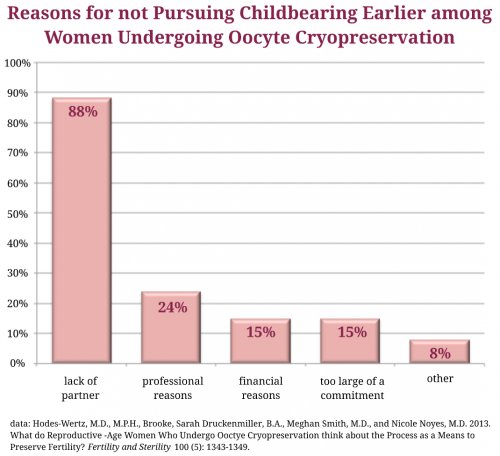 Reasons for not Pursuing Childbearing Earlier among Women Undergoing Oocyte Cryopreservation

100%
90%
80%
70%
60%
50%
40%
30%
20%
10%
0%

88%
24%
15%
15%
8%

lack of partner
professional reasons
financial reasons
too large of a commitment
other

data: Hodes-Wertz, M.D., M.P.H., Brooke, Sarah Druckenmiller, B.A., Meghan Smith, M.D., and Nicole Noyes, M.D. 2013. What do Reproductive -Age Women Who Undergo Ooctye Cryopreservation think about the Process as a Means to Preserve Fertility? Fertility and Sterility 100 (5): 1343-1349.